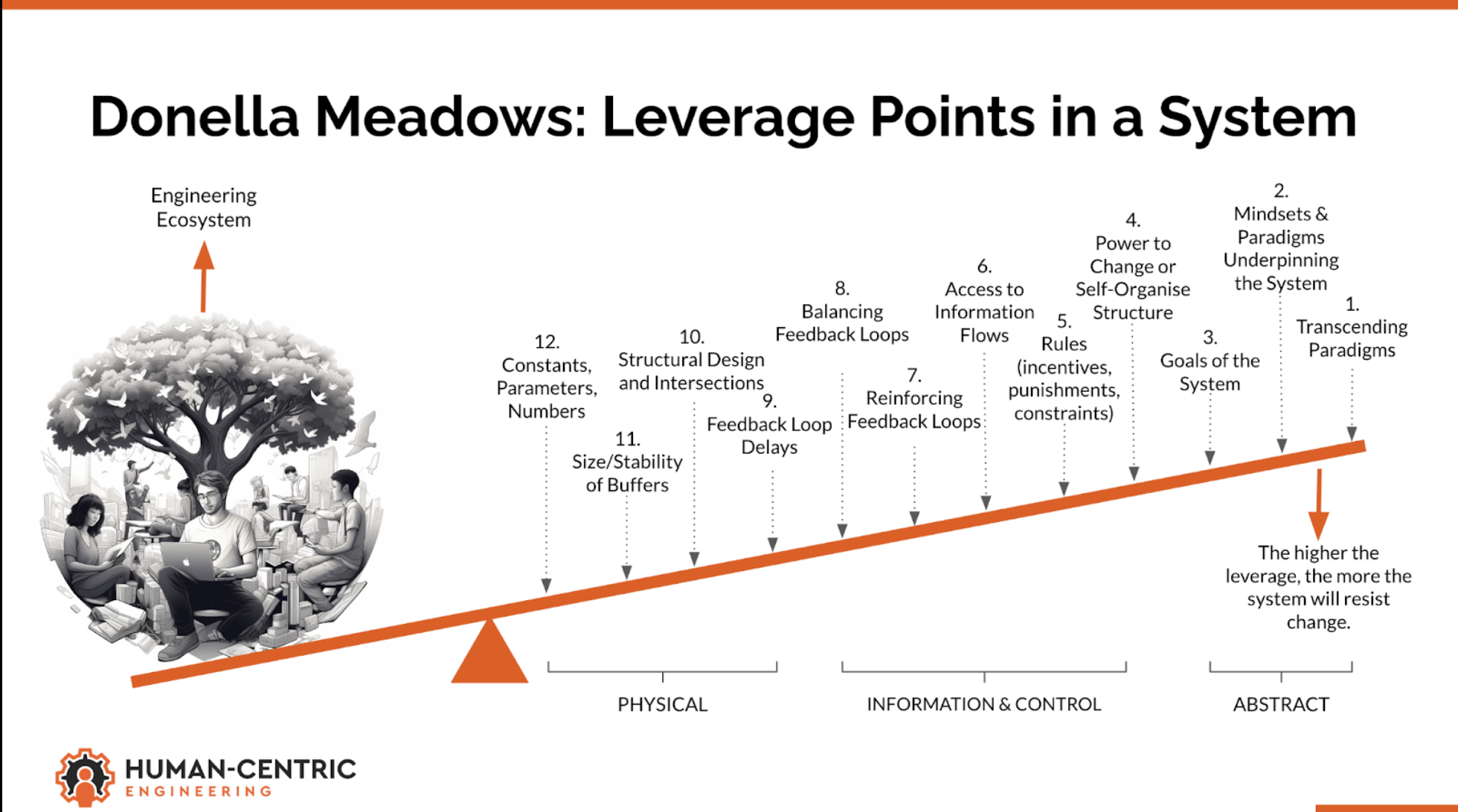 Donella Meadows: Leverage Points in a System

Engineering Ecosystem

12. Constants, Parameters, Numbers

11. Size/Stability of Buffers

10. Structural Design and Intersections

9. Feedback Loop Delays

8. Balancing Feedback Loops

7. Reinforcing Feedback Loops

6. Access to Information Flows

5. Rules (incentives, punishments, constraints)

4. Power to Change or Self-Organise Structure

3. Goals of the System

2. Mindsets & Paradigms Underpinning the System

1. Transcending Paradigms

The higher the leverage, the more the system will resist change.

PHYSICAL

INFORMATION & CONTROL

ABSTRACT

HUMAN-CENTRIC
ENGINEERING